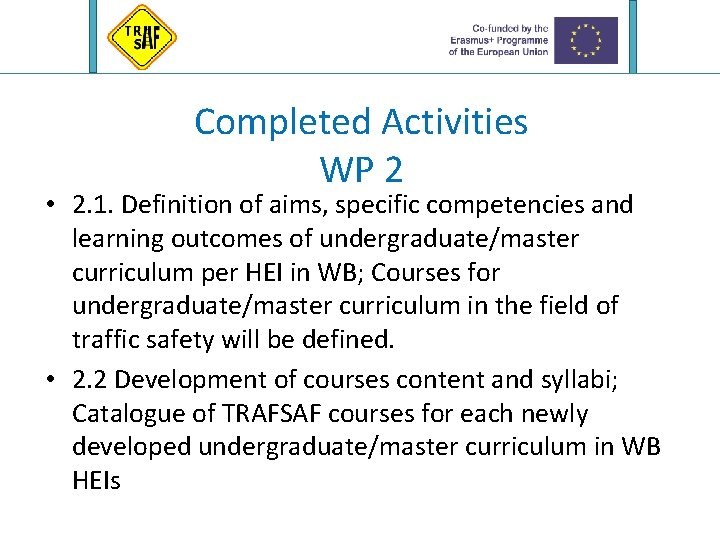 TRAF SAF

Co-funded by the Erasmus+ Programme of the European Union

Completed Activities
WP 2

• 2.1. Definition of aims, specific competencies and learning outcomes of undergraduate/master curriculum per HEI in WB; Courses for undergraduate/master curriculum in the field of traffic safety will be defined.

• 2.2 Development of courses content and syllabi; Catalogue of TRAFSAF courses for each newly developed undergraduate/master curriculum in WB HEIs